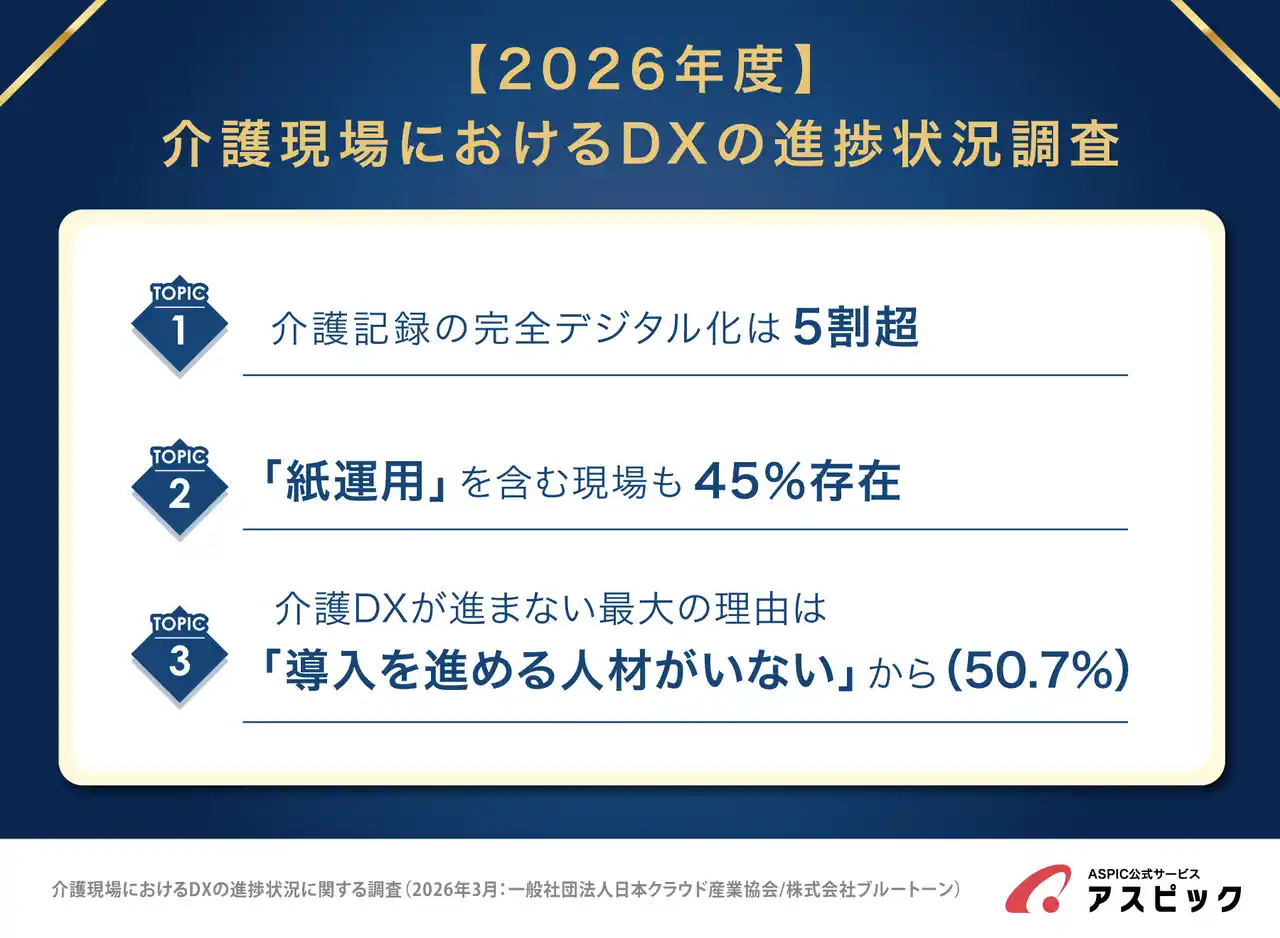 【2026年度】
介護現場におけるDXの進捗状況調査

TOPIC 1
介護記録の完全デジタル化は 5割超

TOPIC 2
「紙運用」を含む現場も 45%存在

TOPIC 3
介護DXが進まない最大の理由は
「導入を進める人材がいない」から(50.7%)

介護現場におけるDXの進捗状況に関する調査(2026年3月:一般社団法人日本クラウド産業協会/株式会社ブルートーン)

ASPIC公式サービス
アスピック